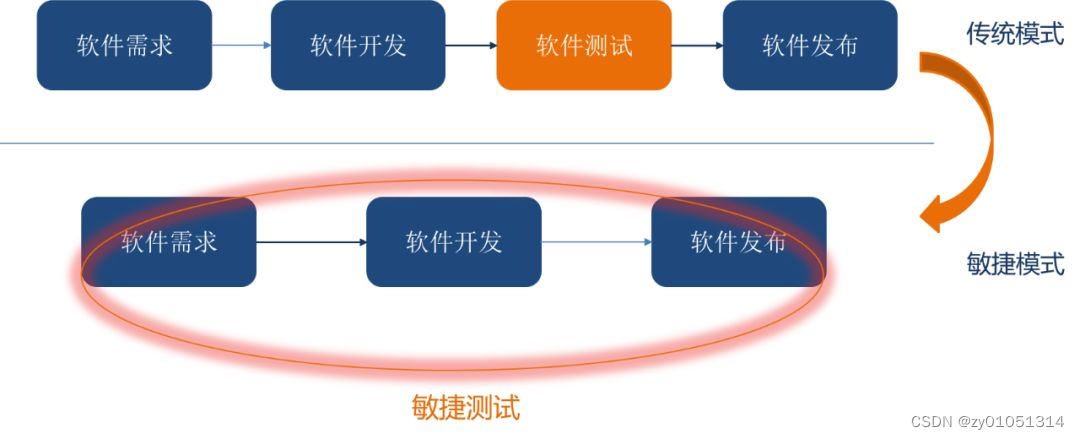 软件需求
软件开发
软件测试
软件发布
传统模式

软件需求
软件开发
软件发布
敏捷模式

敏捷测试

CSDN @zy01051314